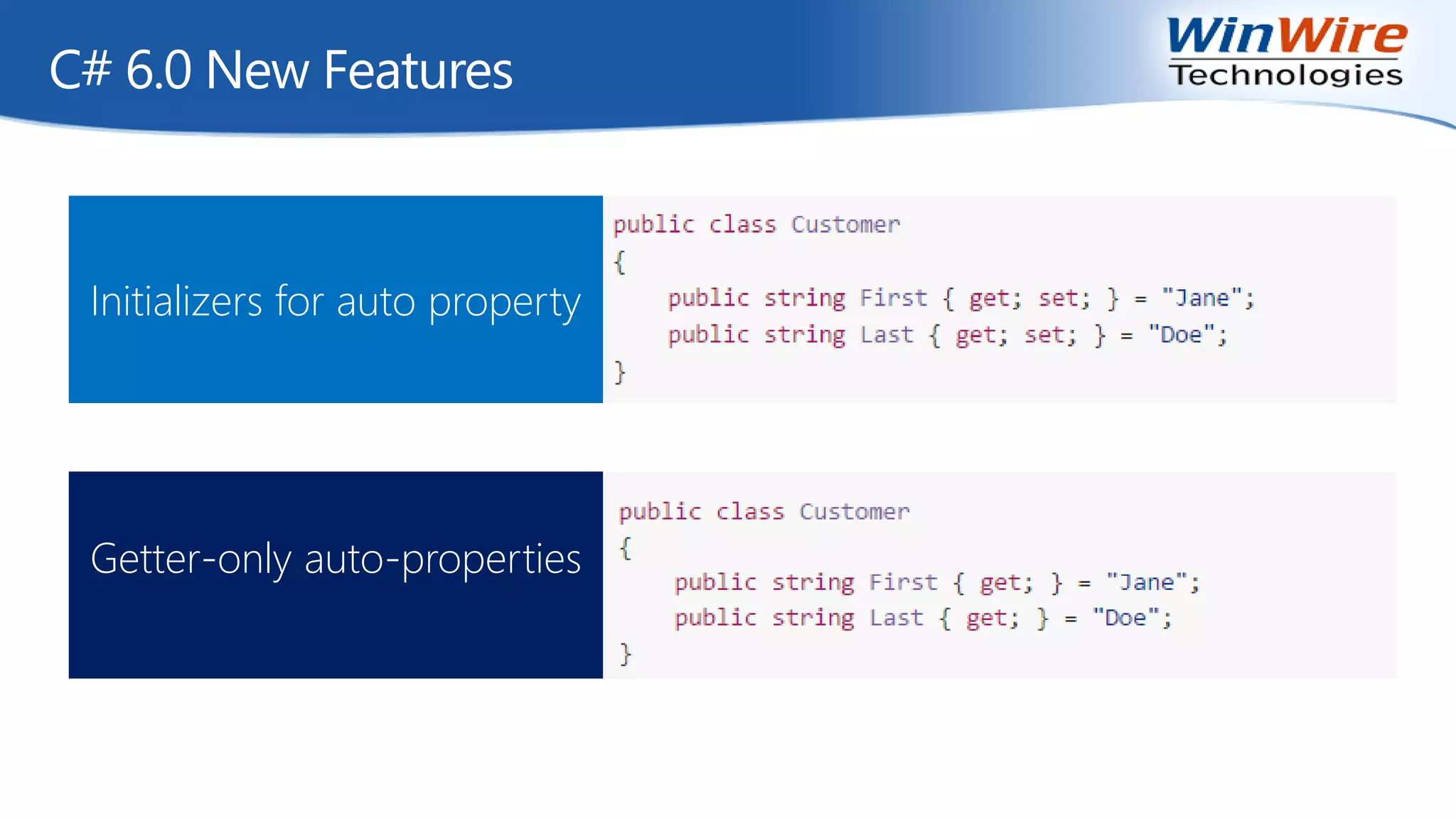 C# 6.0 New Features

WinWire Technologies

Initializers for auto property

public class Customer
{
    public string First { get; set; } = "Jane";
    public string Last { get; set; } = "Doe";
}

Getter-only auto-properties

public class Customer
{
    public string First { get; } = "Jane";
    public string Last { get; } = "Doe";
}